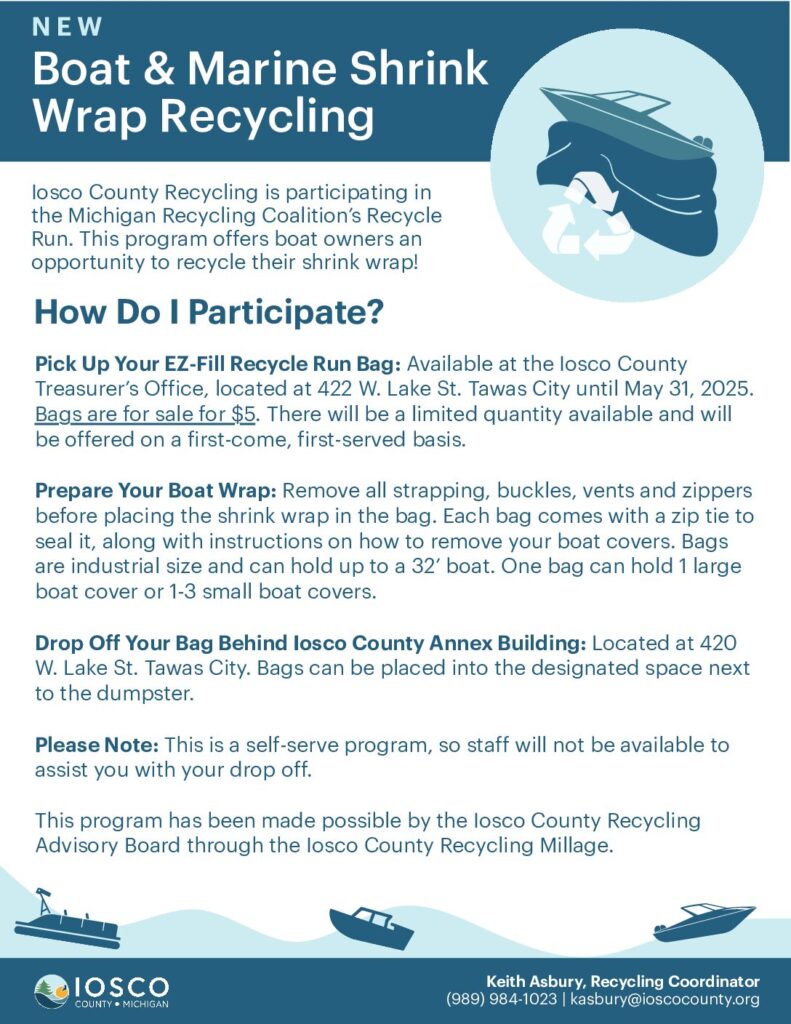 NEW
Boat & Marine Shrink Wrap Recycling

Iosco County Recycling is participating in the Michigan Recycling Coalition's Recycle Run. This program offers boat owners an opportunity to recycle their shrink wrap!

How Do I Participate?

Pick Up Your EZ-Fill Recycle Run Bag: Available at the Iosco County Treasurer's Office, located at 422 W. Lake St. Tawas City until May 31, 2025. Bags are for sale for $5. There will be a limited quantity available and will be offered on a first-come, first-served basis.

Prepare Your Boat Wrap: Remove all strapping, buckles, vents and zippers before placing the shrink wrap in the bag. Each bag comes with a zip tie to seal it, along with instructions on how to remove your boat covers. Bags are industrial size and can hold up to a 32' boat. One bag can hold 1 large boat cover or 1-3 small boat covers.

Drop Off Your Bag Behind Iosco County Annex Building: Located at 420 W. Lake St. Tawas City. Bags can be placed into the designated space next to the dumpster.

Please Note: This is a self-serve program, so staff will not be available to assist you with your drop off.

This program has been made possible by the Iosco County Recycling Advisory Board through the Iosco County Recycling Millage.

IOSCO
COUNTY • MICHIGAN

Keith Asbury, Recycling Coordinator
(989) 984-1023 | kasbury@ioscocounty.org